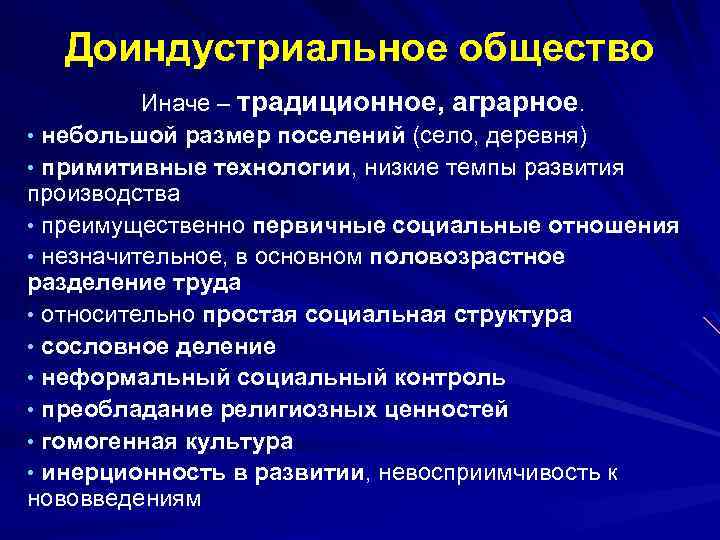 Доиндустриальное общество

Иначе – традиционное, аграрное.

• небольшой размер поселений (село, деревня)

• примитивные технологии, низкие темпы развития производства

• преимущественно первичные социальные отношения

• незначительное, в основном половозрастное разделение труда

• относительно простая социальная структура

• сословное деление

• неформальный социальный контроль

• преобладание религиозных ценностей

• гомогенная культура

• инерционность в развитии, невосприимчивость к нововведениям